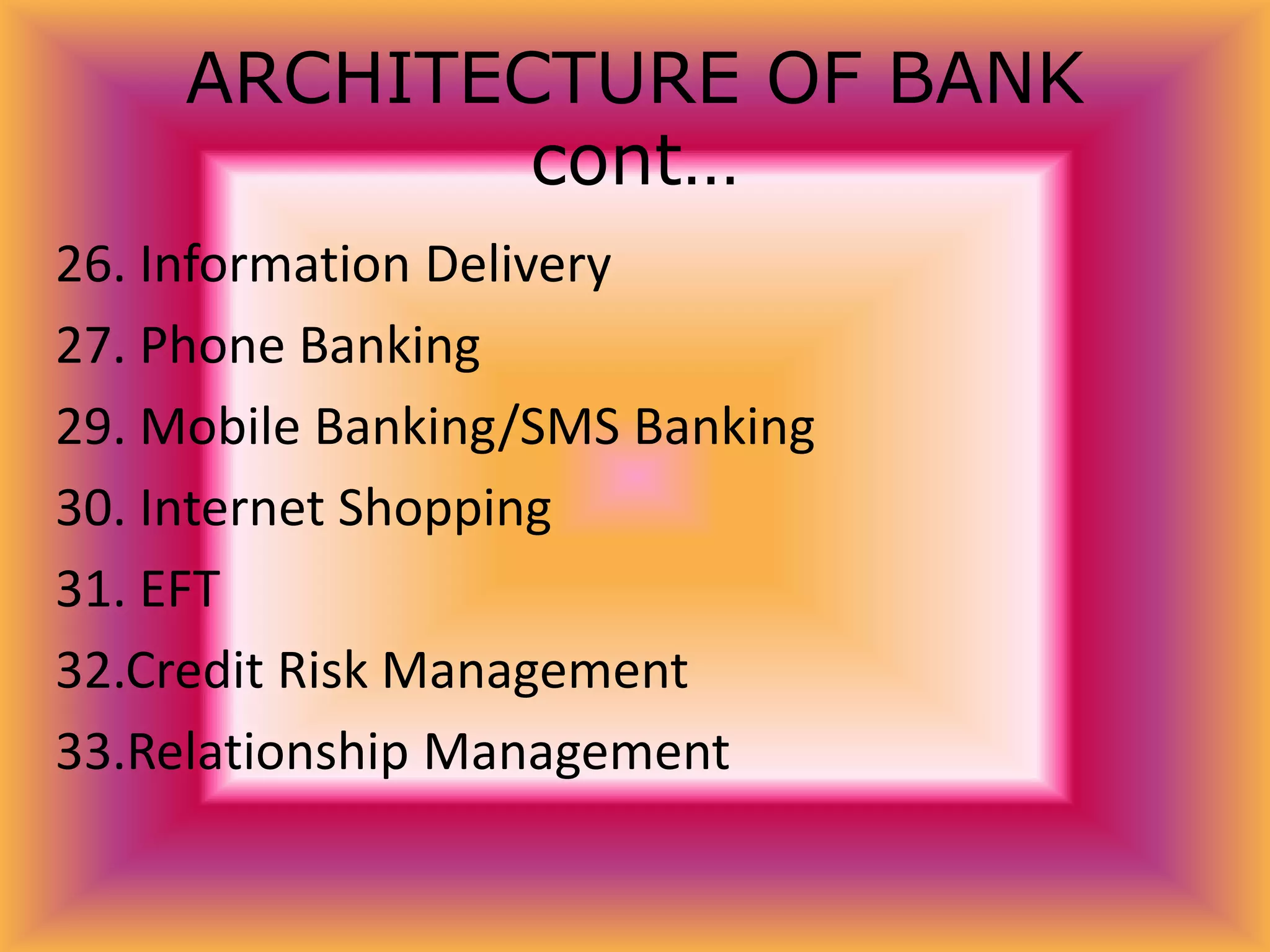 ARCHITECTURE OF BANK cont…

26. Information Delivery
27. Phone Banking
29. Mobile Banking/SMS Banking
30. Internet Shopping
31. EFT
32.Credit Risk Management
33.Relationship Management